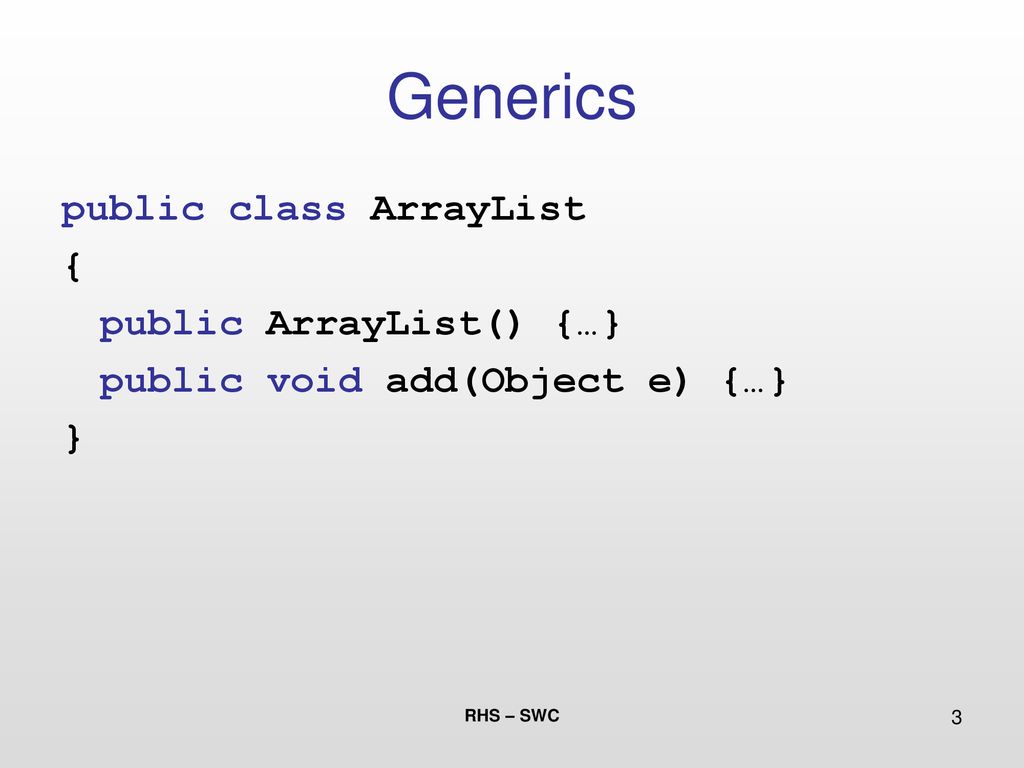 Generics

public class ArrayList
{
  public ArrayList() {…}
  public void add(Object e) {…}
}

RHS – SWC

3